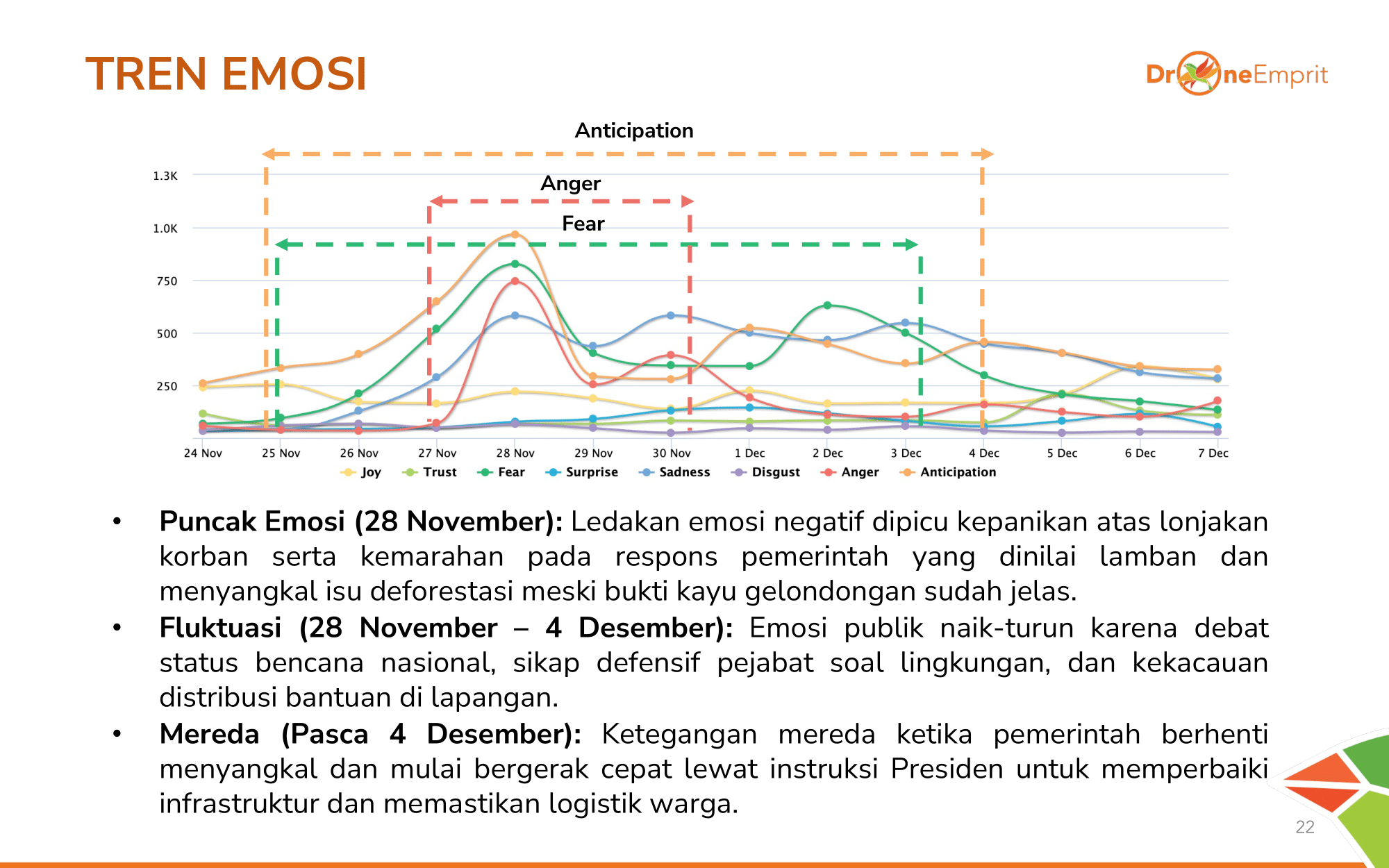 TREN EMOSI

DroneEmprit

Anticipation

Anger

Fear

1.3K
1.0K
750
500
250

24 Nov 25 Nov 26 Nov 27 Nov 28 Nov 29 Nov 30 Nov 1 Dec 2 Dec 3 Dec 4 Dec 5 Dec 6 Dec 7 Dec

Joy Trust Fear Surprise Sadness Disgust Anger Anticipation

• **Puncak Emosi (28 November):** Ledakan emosi negatif dipicu kepanikan atas lonjakan korban serta kemarahan pada respons pemerintah yang dinilai lamban dan menyangkal isu deforestasi meski bukti kayu gelondongan sudah jelas.
• **Fluktuasi (28 November – 4 Desember):** Emosi publik naik-turun karena debat status bencana nasional, sikap defensif pejabat soal lingkungan, dan kekacauan distribusi bantuan di lapangan.
• **Mereda (Pasca 4 Desember):** Ketegangan mereda ketika pemerintah berhenti menyangkal dan mulai bergerak cepat lewat instruksi Presiden untuk memperbaiki infrastruktur dan memastikan logistik warga.

22